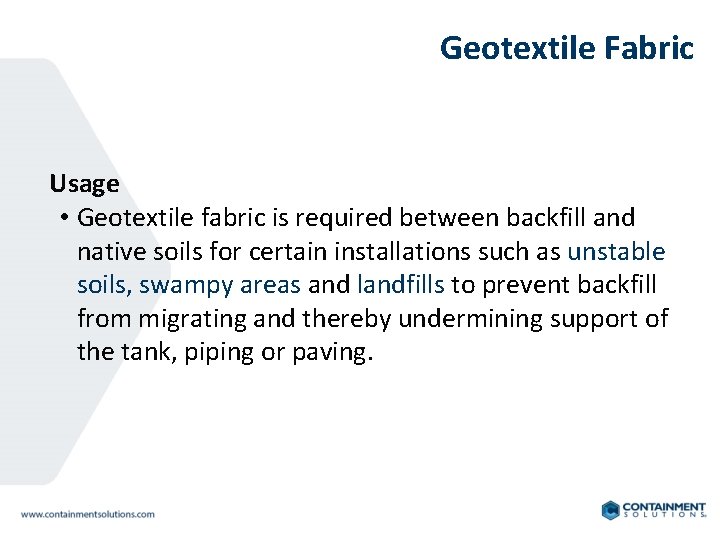 Geotextile Fabric

Usage

• Geotextile fabric is required between backfill and native soils for certain installations such as unstable soils, swampy areas and landfills to prevent backfill from migrating and thereby undermining support of the tank, piping or paving.

www.containmentsolutions.com

CONTAINMENT SOLUTIONS